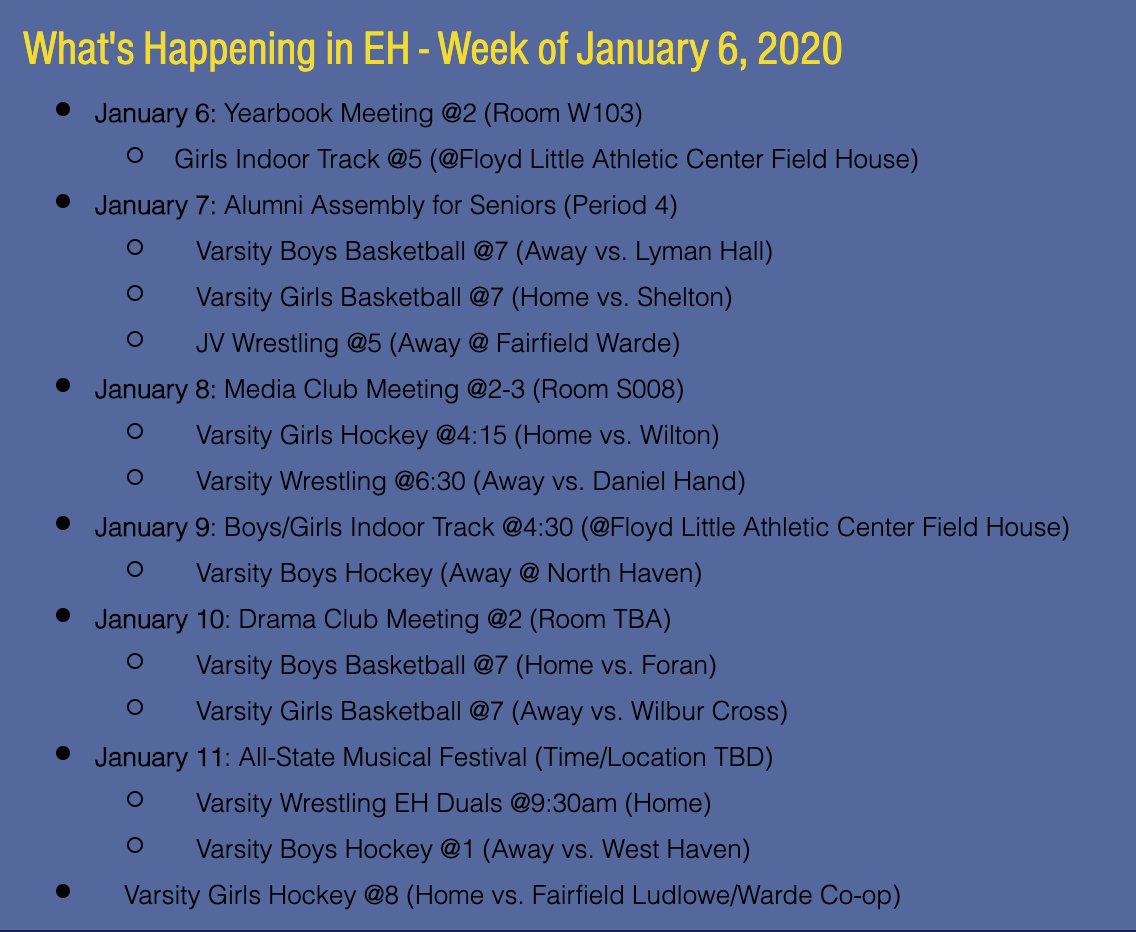 What's Happening in EH - Week of January 6, 2020

- January 6: Yearbook Meeting @2 (Room W103)
  - Girls Indoor Track @5 (@Floyd Little Athletic Center Field House)
- January 7: Alumni Assembly for Seniors (Period 4)
  - Varsity Boys Basketball @7 (Away vs. Lyman Hall)
  - Varsity Girls Basketball @7 (Home vs. Shelton)
  - JV Wrestling @5 (Away @ Fairfield Warde)
- January 8: Media Club Meeting @2-3 (Room S008)
  - Varsity Girls Hockey @4:15 (Home vs. Wilton)
  - Varsity Wrestling @6:30 (Away vs. Daniel Hand)
- January 9: Boys/Girls Indoor Track @4:30 (@Floyd Little Athletic Center Field House)
  - Varsity Boys Hockey (Away @ North Haven)
- January 10: Drama Club Meeting @2 (Room TBA)
  - Varsity Boys Basketball @7 (Home vs. Foran)
  - Varsity Girls Basketball @7 (Away vs. Wilbur Cross)
- January 11: All-State Musical Festival (Time/Location TBD)
  - Varsity Wrestling EH Duals @9:30am (Home)
  - Varsity Boys Hockey @1 (Away vs. West Haven)
- Varsity Girls Hockey @8 (Home vs. Fairfield Ludlowe/Warde Co-op)